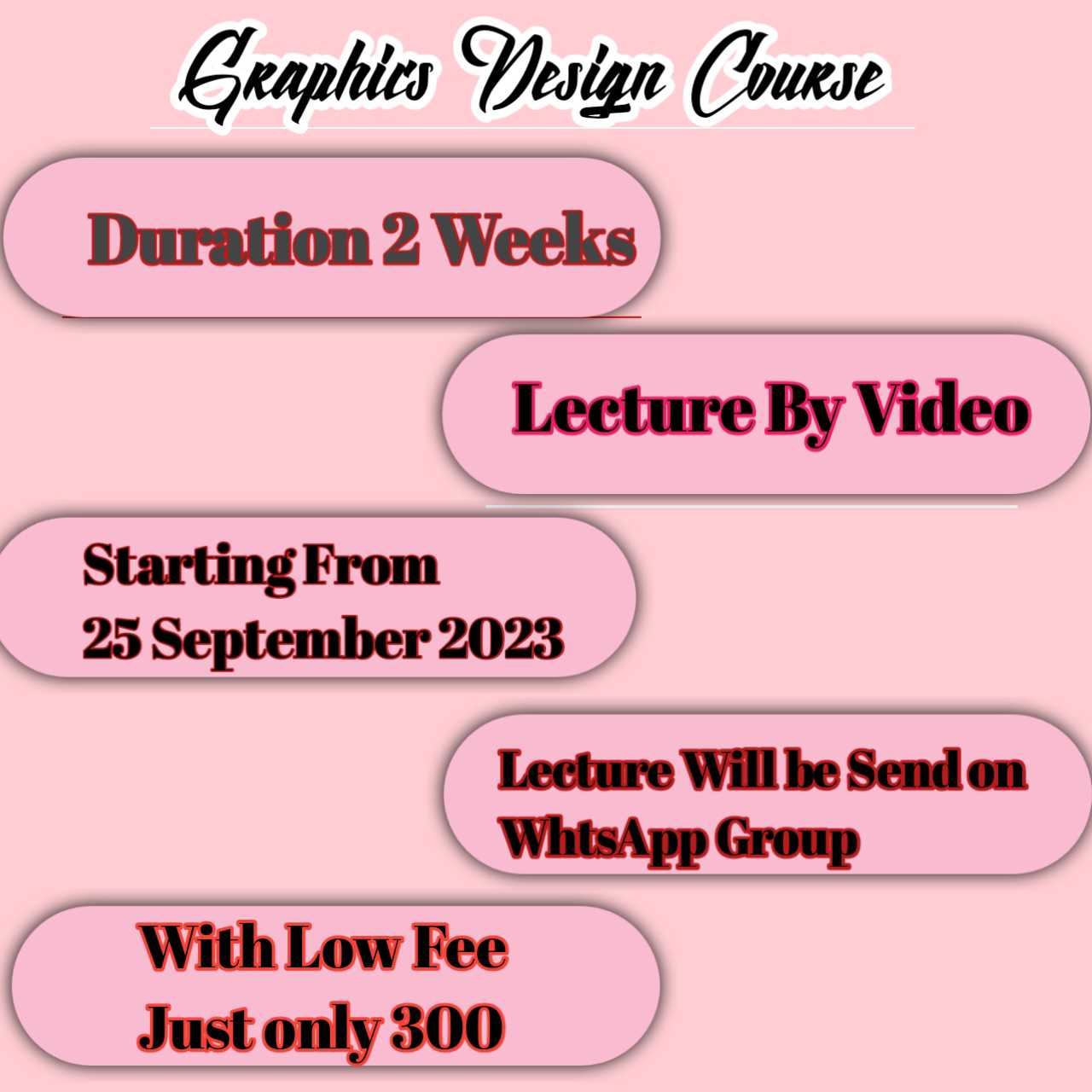 Graphics Design Course

Duration 2 Weeks

Lecture By Video

Starting From
25 September 2023

Lecture Will be Send on
WhtsApp Group

With Low Fee
Just only 300